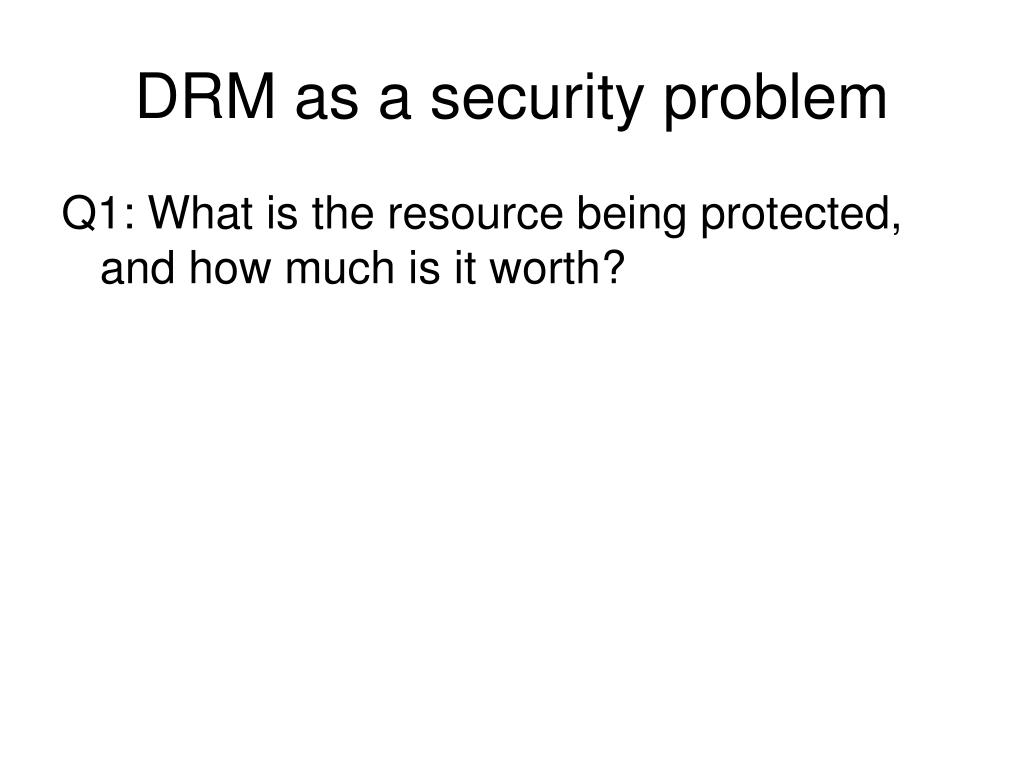 DRM as a security problem

Q1: What is the resource being protected, and how much is it worth?